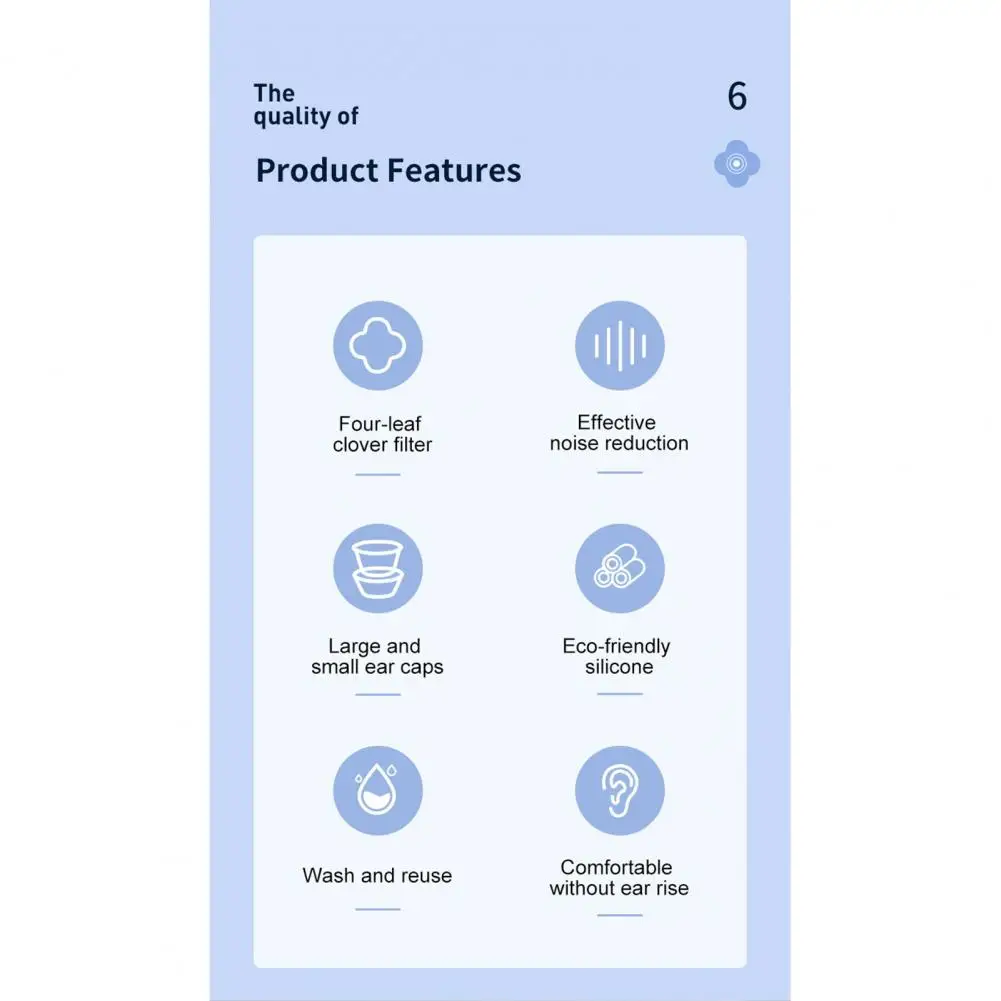 The quality of

6

Product Features

Four-leaf clover filter

Effective noise reduction

Large and small ear caps

Eco-friendly silicone

Wash and reuse

Comfortable without ear rise